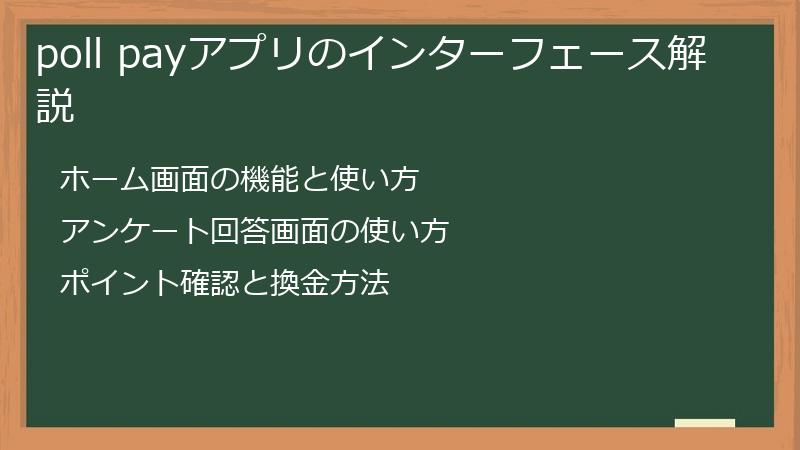 poll payアプリのインターフェース解説

ホーム画面の機能と使い方

アンケート回答画面の使い方

ポイント確認と換金方法